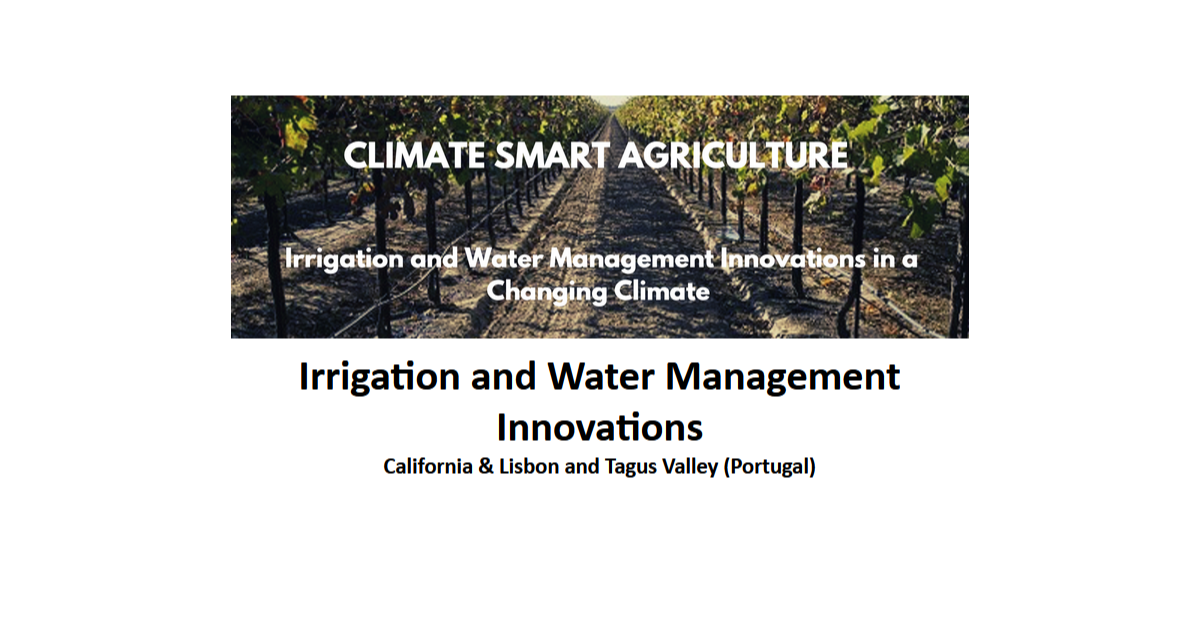 CLIMATE SMART AGRICULTURE

Irrigation and Water Management Innovations in a Changing Climate

Irrigation and Water Management Innovations

California & Lisbon and Tagus Valley (Portugal)